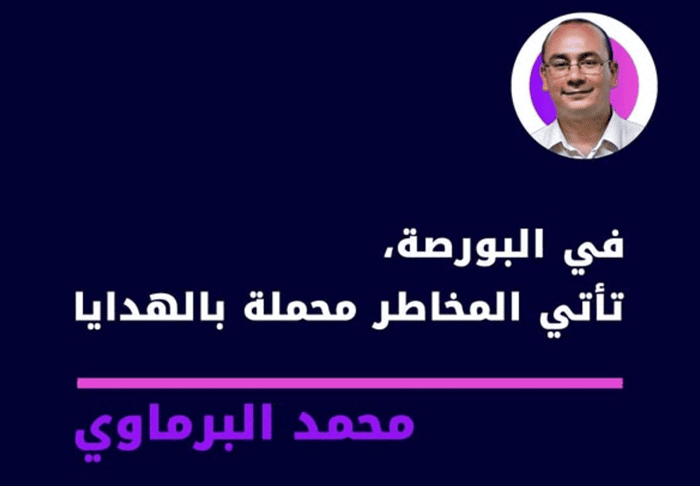 في البورصة،
تأتي المخاطر محملة بالهدايا

محمد البرماوي